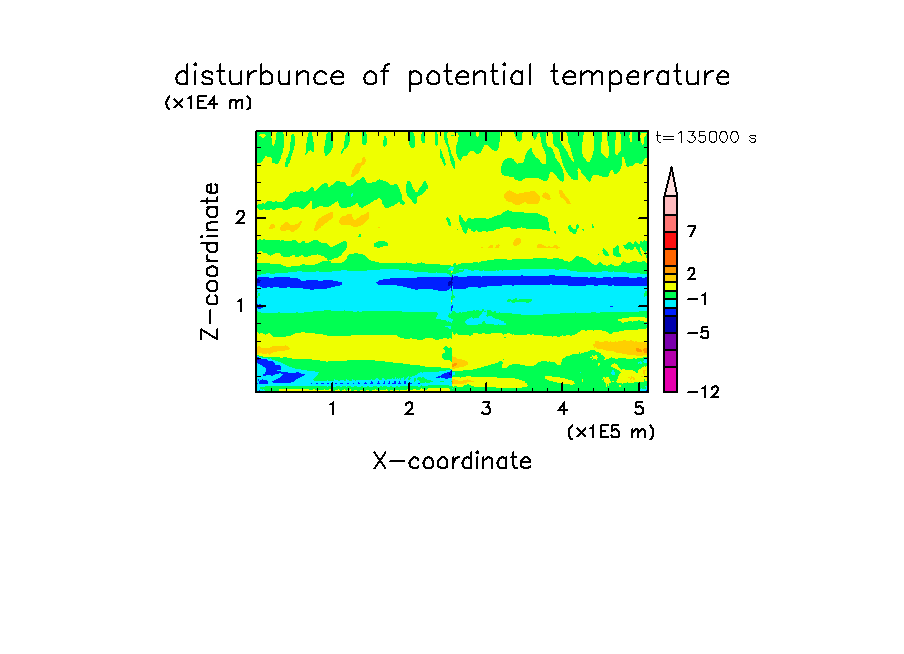 disturbunce of potential temperature

(x1E4 m)

t=135000 s

Z-coordinate

2

1

7

2

−1

−5

−12

1 2 3 4 5

(x1E5 m)

X-coordinate